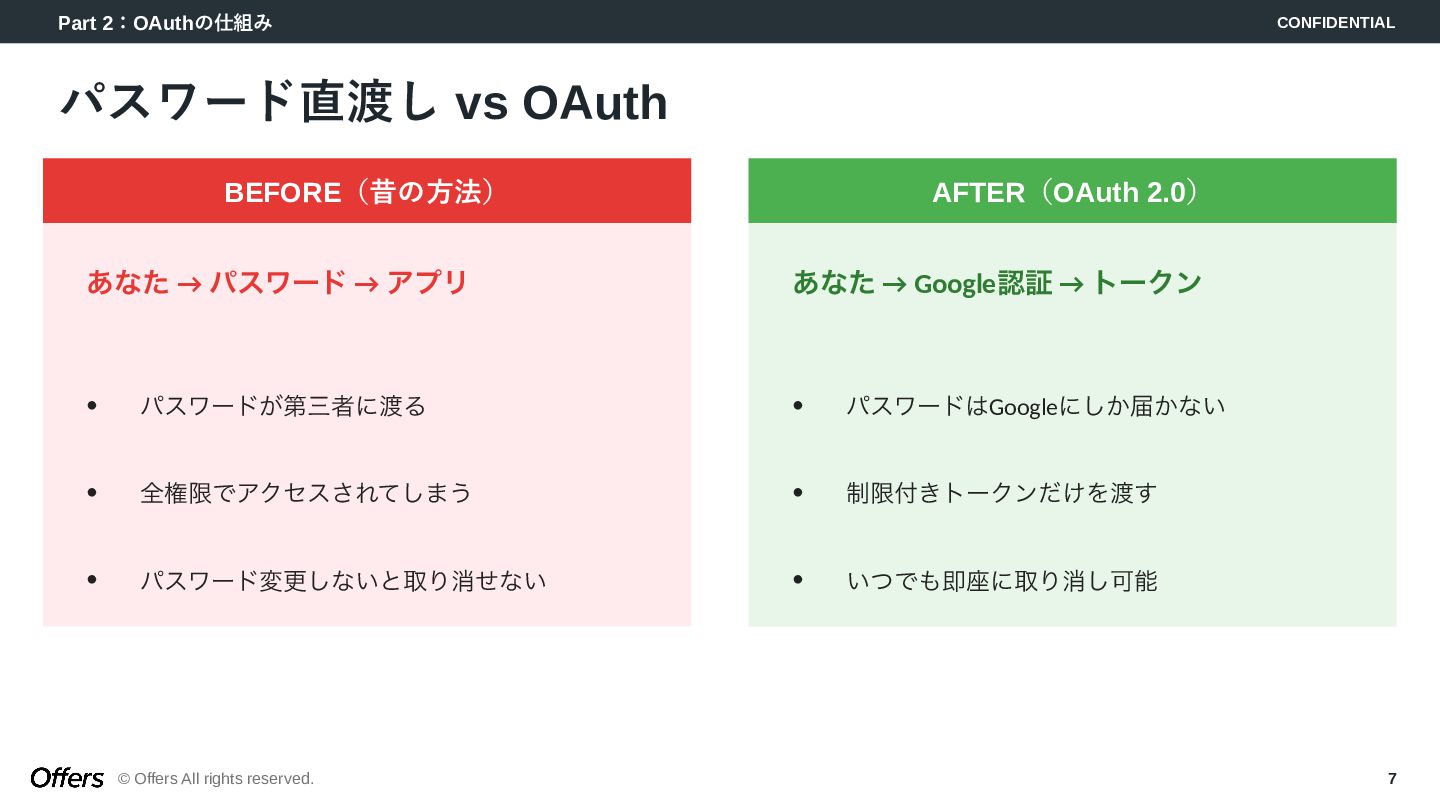 Part 2：OAuthの仕組み

CONFIDENTIAL

パスワード直渡し vs OAuth

BEFORE（昔の方法）

あなた → パスワード → アプリ

- パスワードが第三者に渡る
- 全権限でアクセスされてしまう
- パスワード変更しないと取り消せない

AFTER（OAuth 2.0）

あなた → Google認証 → トークン

- パスワードはGoogleにしか届かない
- 制限付きトークンだけを渡す
- いつでも即座に取り消し可能

Offers © Offers All rights reserved.

7